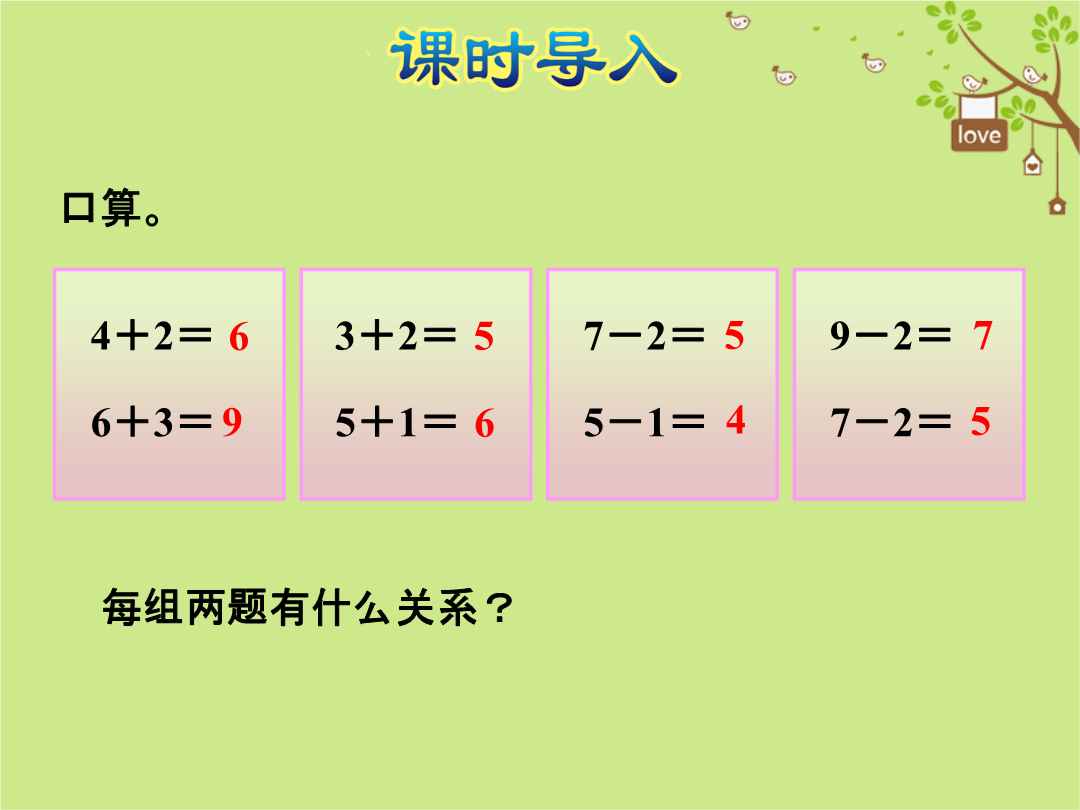 课时导入

love

口算。

$4+2=6$
$6+3=9$

$3+2=5$
$5+1=6$

$7-2=5$
$5-1=4$

$9-2=7$
$7-2=5$

每组两题有什么关系？